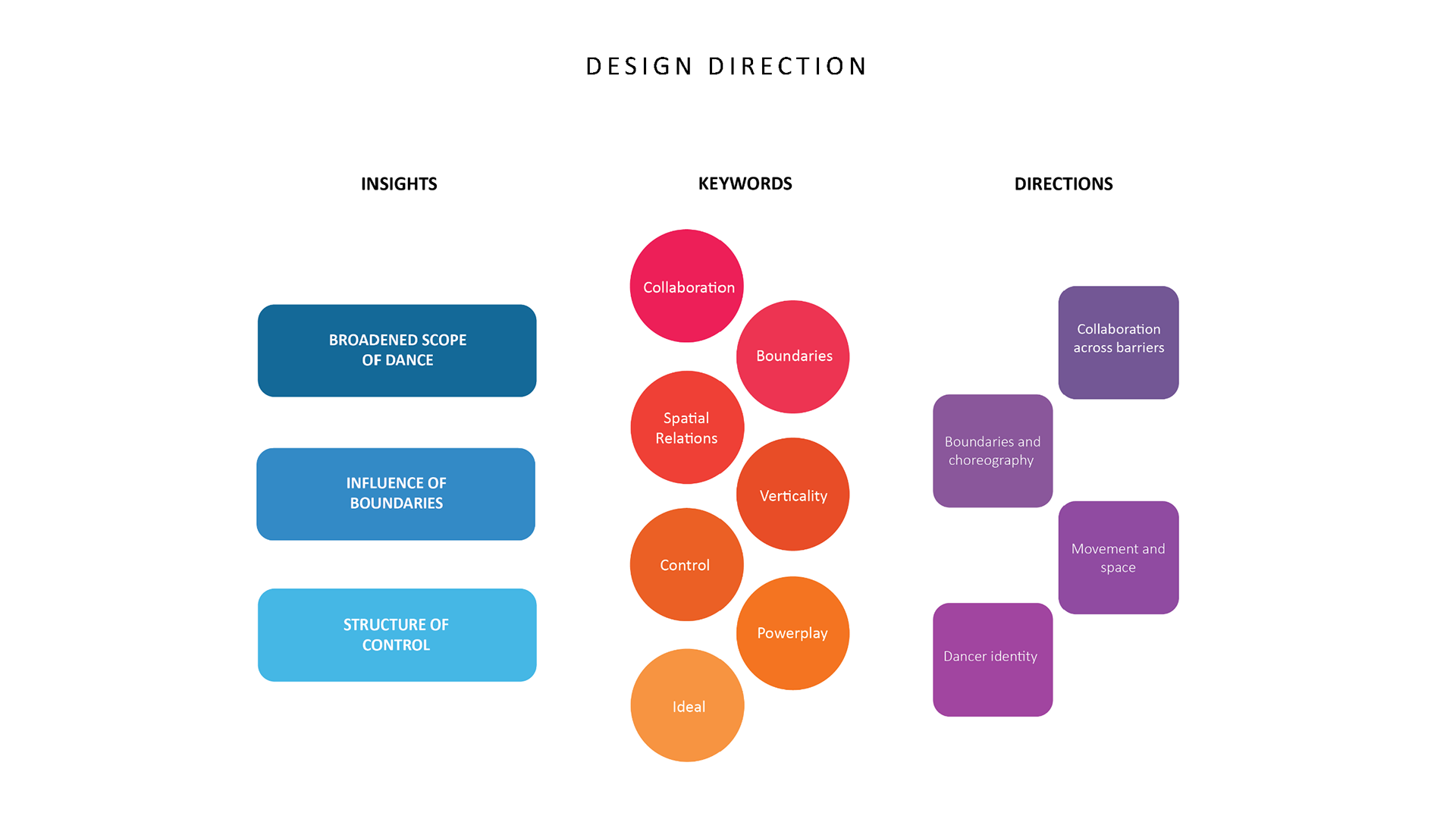 DESIGN DIRECTION

INSIGHTS

BROADENED SCOPE OF DANCE

INFLUENCE OF BOUNDARIES

STRUCTURE OF CONTROL

KEYWORDS

Collaboration

Boundaries

Spatial Relations

Verticality

Control

Powerplay

Ideal

DIRECTIONS

Collaboration across barriers

Boundaries and choreography

Movement and space

Dancer identity